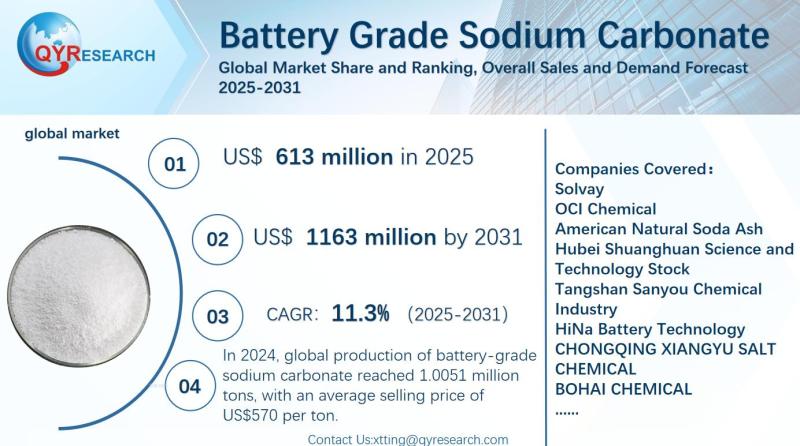 QYRESEARCH

Battery Grade Sodium Carbonate

Global Market Share and Ranking, Overall Sales and Demand Forecast 2025-2031

global market

01 US$ 613 million in 2025

02 US$ 1163 million by 2031

03 CAGR: 11.3% (2025-2031)

04 In 2024, global production of battery-grade sodium carbonate reached 1.0051 million tons, with an average selling price of US$570 per ton.

Companies Covered:
Solvay
OCI Chemical
American Natural Soda Ash
Hubei Shuanghuan Science and Technology Stock
Tangshan Sanyou Chemical Industry
HiNa Battery Technology
CHONGQING XIANGYU SALT CHEMICAL
BOHAI CHEMICAL
......

Contact Us:xtting@qyresearch.com